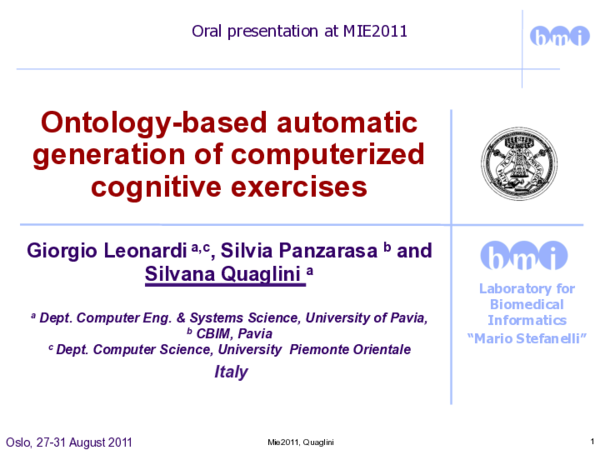 Oral presentation at MIE2011

bmi

Ontology-based automatic generation of computerized cognitive exercises

Giorgio Leonardi $^{a,c}$, Silvia Panzarasa $^{b}$ and Silvana Quaglini $^{a}$

$^{a}$ Dept. Computer Eng. & Systems Science, University of Pavia, $^{b}$ CBIM, Pavia
$^{c}$ Dept. Computer Science, University Piemonte Orientale
Italy

bmi

Laboratory for Biomedical Informatics "Mario Stefanelli"

Oslo, 27-31 August 2011

Mie2011, Quaglini

1